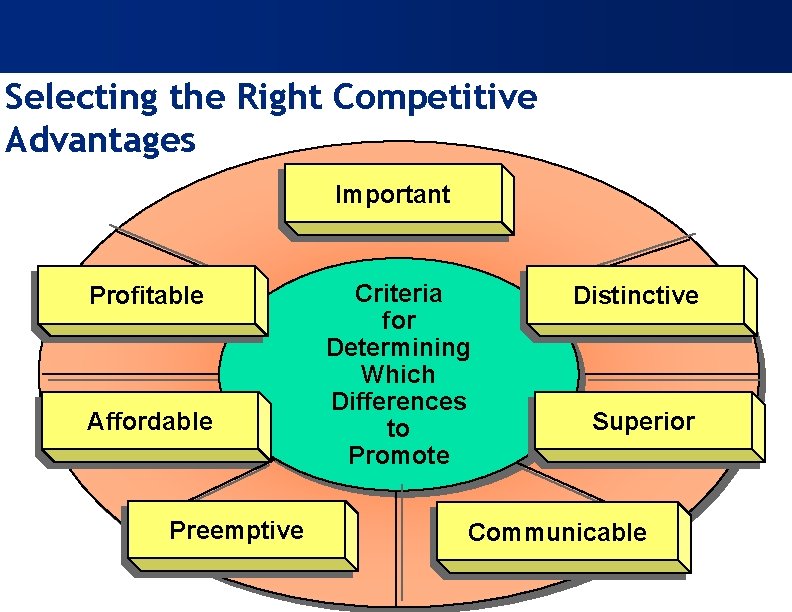 Selecting the Right Competitive Advantages

Important

Profitable

Distinctive

Criteria for Determining Which Differences to Promote

Affordable

Superior

Preemptive

Communicable